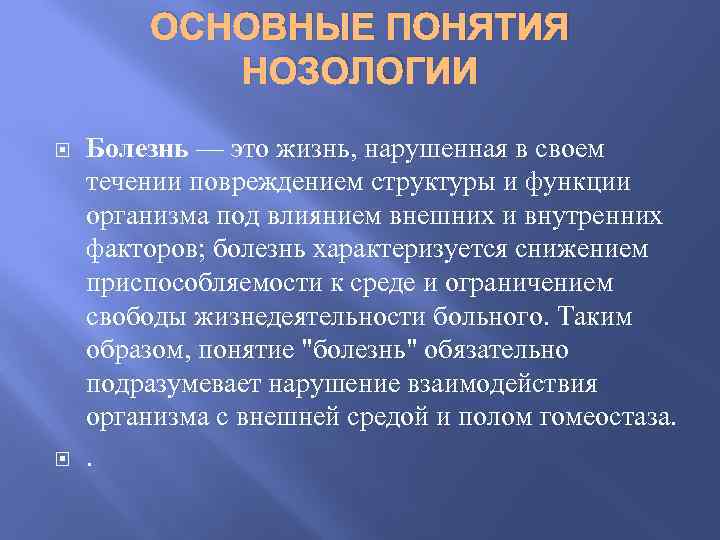 ОСНОВНЫЕ ПОНЯТИЯ НОЗОЛОГИИ

Болезнь — это жизнь, нарушенная в своем течении повреждением структуры и функции организма под влиянием внешних и внутренних факторов; болезнь характеризуется снижением приспособляемости к среде и ограничением свободы жизнедеятельности больного. Таким образом, понятие "болезнь" обязательно подразумевает нарушение взаимодействия организма с внешней средой и полом гомеостаза.

.